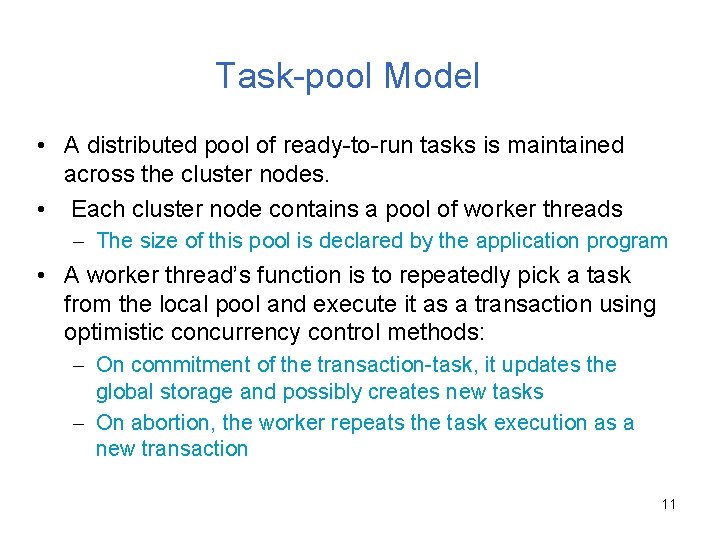 Task-pool Model

• A distributed pool of ready-to-run tasks is maintained across the cluster nodes.

• Each cluster node contains a pool of worker threads

– The size of this pool is declared by the application program

• A worker thread's function is to repeatedly pick a task from the local pool and execute it as a transaction using optimistic concurrency control methods:

– On commitment of the transaction-task, it updates the global storage and possibly creates new tasks

– On abortion, the worker repeats the task execution as a new transaction

11